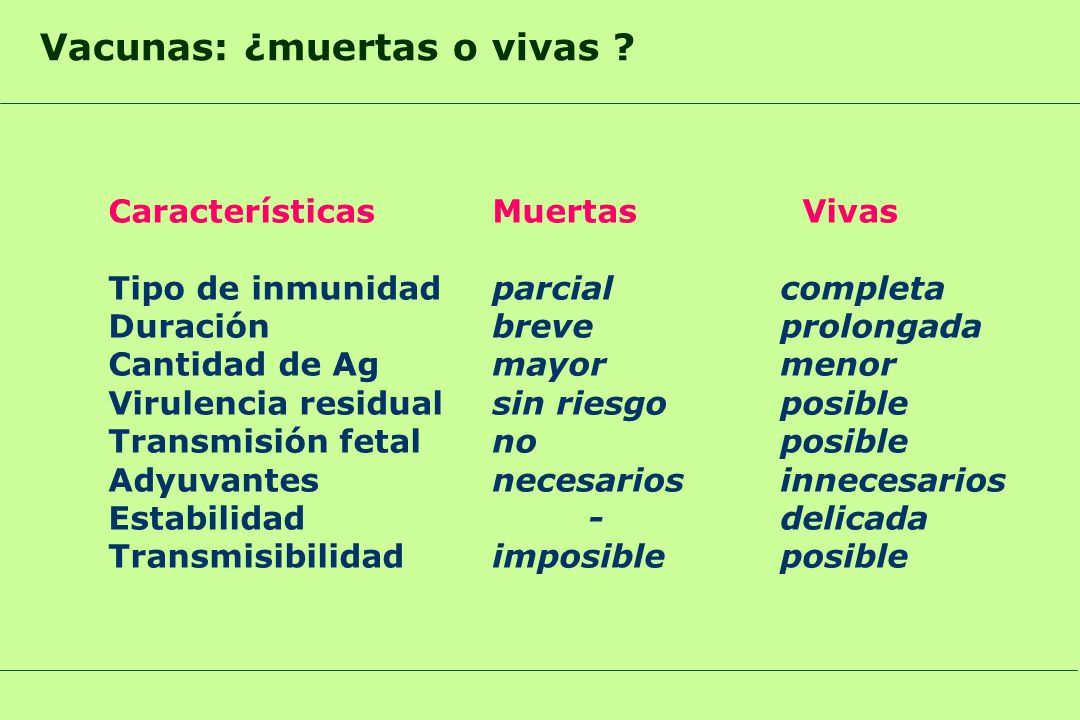 Vacunas: ¿muertas o vivas ?

| Características | Muertas | Vivas |
|---|---|---|
| Tipo de inmunidad | parcial | completa |
| Duración | breve | prolongada |
| Cantidad de Ag | mayor | menor |
| Virulencia residual | sin riesgo | posible |
| Transmisión fetal | no | posible |
| Adyuvantes | necesarios | innecesarios |
| Estabilidad | - | delicada |
| Transmisibilidad | imposible | posible |